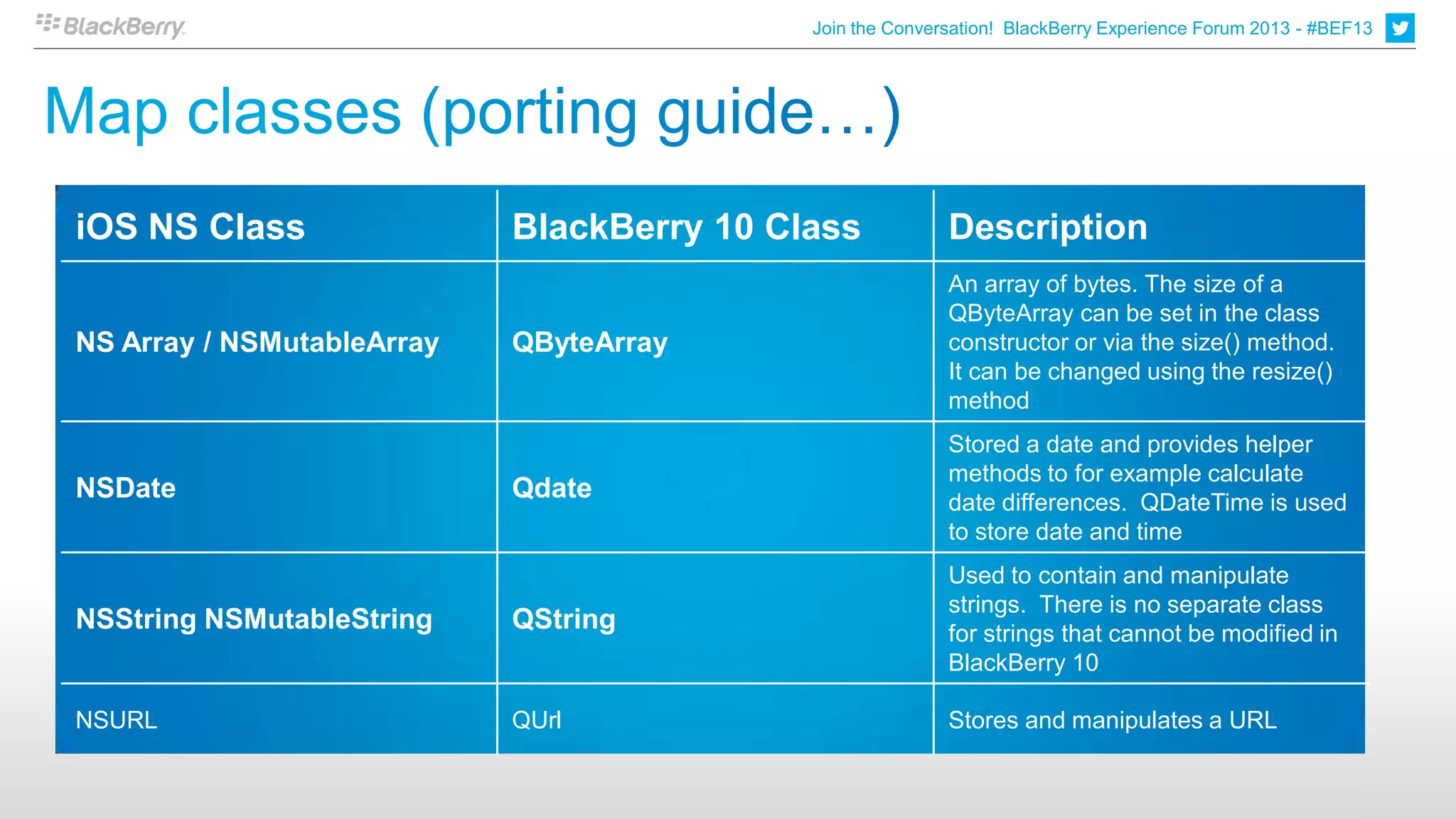 BlackBerry

Join the Conversation! BlackBerry Experience Forum 2013 - #BEF13

Map classes (porting guide…)

| iOS NS Class | BlackBerry 10 Class | Description |
|---|---|---|
| NS Array / NSMutableArray | QByteArray | An array of bytes. The size of a QByteArray can be set in the class constructor or via the size() method. It can be changed using the resize() method |
| NSDate | Qdate | Stored a date and provides helper methods to for example calculate date differences. QDateTime is used to store date and time |
| NSString NSMutableString | QString | Used to contain and manipulate strings. There is no separate class for strings that cannot be modified in BlackBerry 10 |
| NSURL | QUrl | Stores and manipulates a URL |